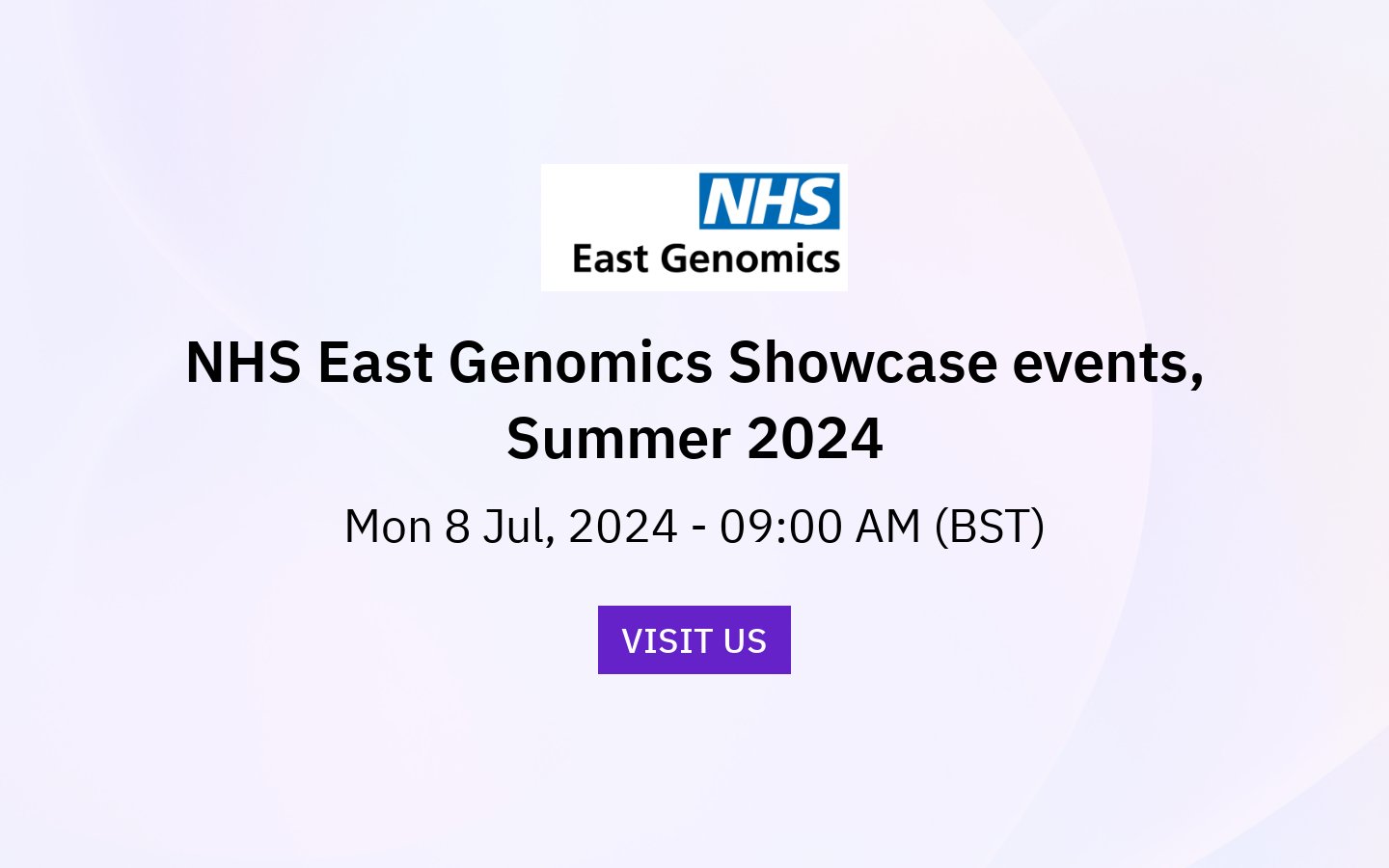 NHS
East Genomics

NHS East Genomics Showcase events, Summer 2024

Mon 8 Jul, 2024 - 09:00 AM (BST)

VISIT US